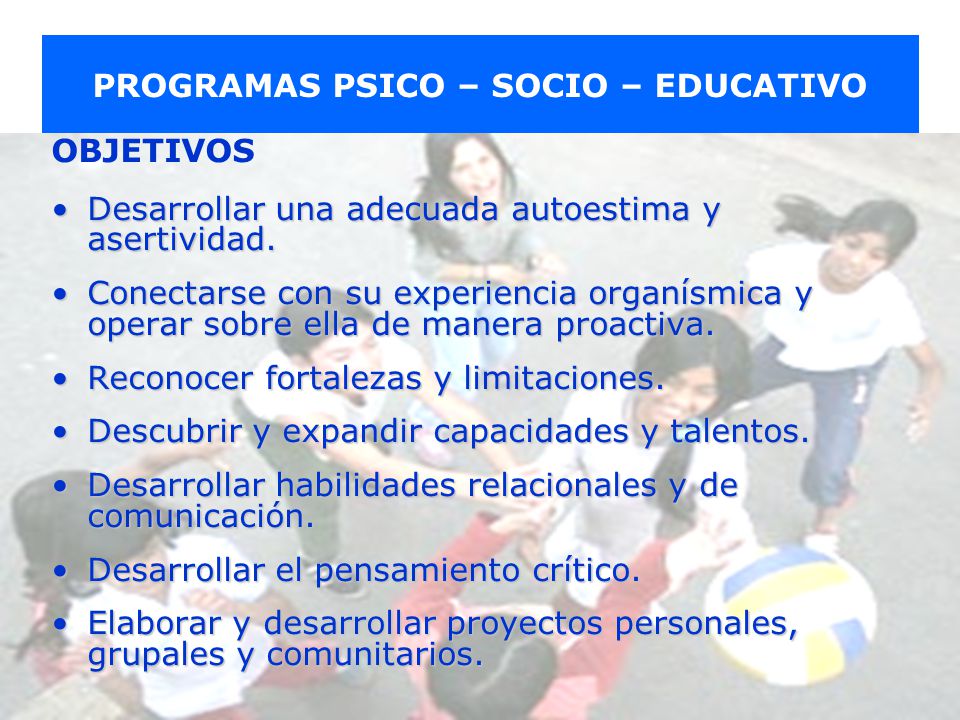 PROGRAMAS PSICO – SOCIO – EDUCATIVO

OBJETIVOS

• Desarrollar una adecuada autoestima y asertividad.

• Conectarse con su experiencia organísmica y operar sobre ella de manera proactiva.

• Reconocer fortalezas y limitaciones.

• Descubrir y expandir capacidades y talentos.

• Desarrollar habilidades relacionales y de comunicación.

• Desarrollar el pensamiento crítico.

• Elaborar y desarrollar proyectos personales, grupales y comunitarios.